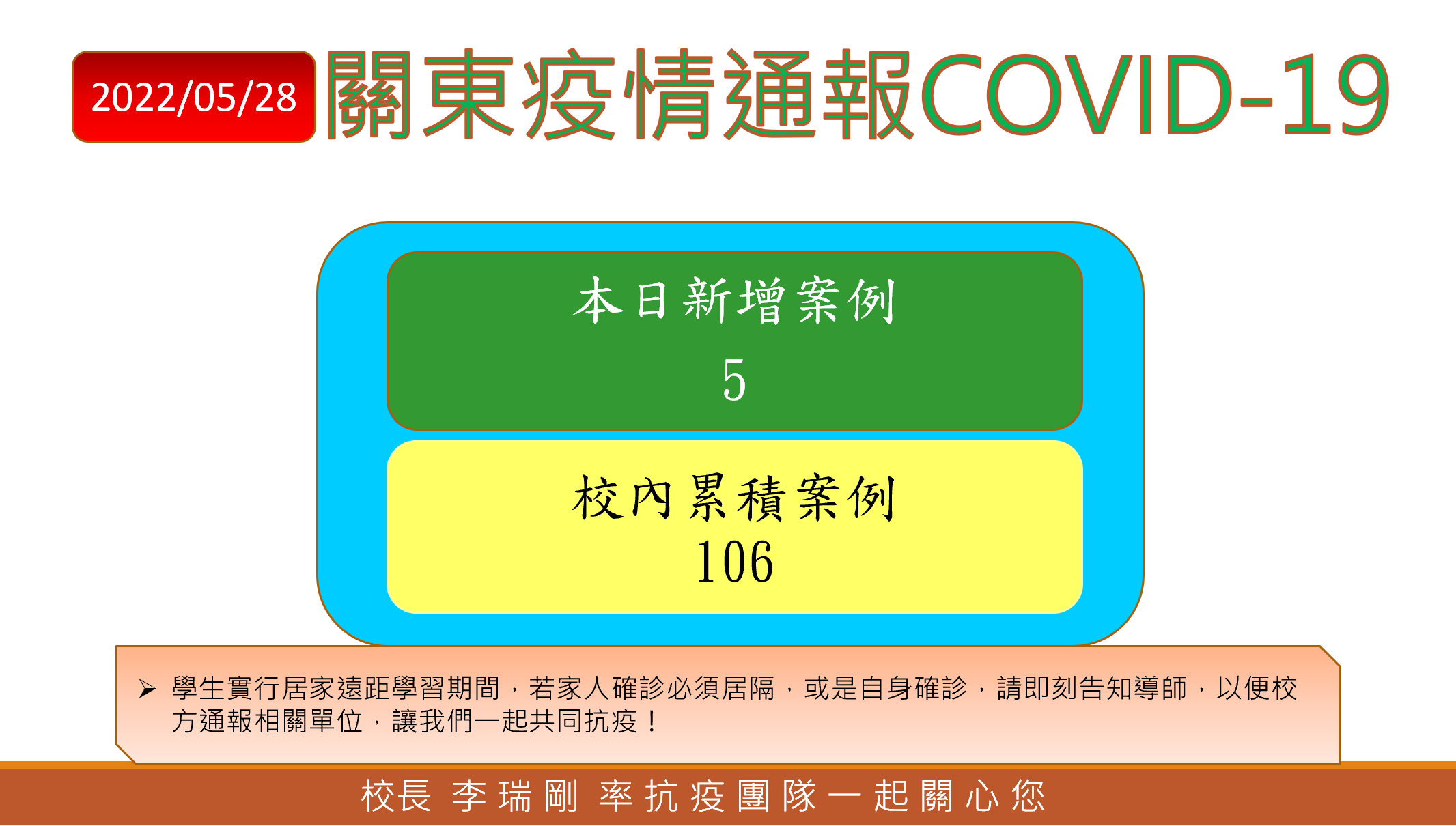 2022/05/28 關東疫情通報COVID-19

本日新增案例
5

校內累積案例
106

➢ 學生實行居家遠距學習期間，若家人確診必須居隔，或是自身確診，請即刻告知導師，以便校方通報相關單位，讓我們一起共同抗疫！

校長 李瑞剛 率抗疫團隊一起關心您